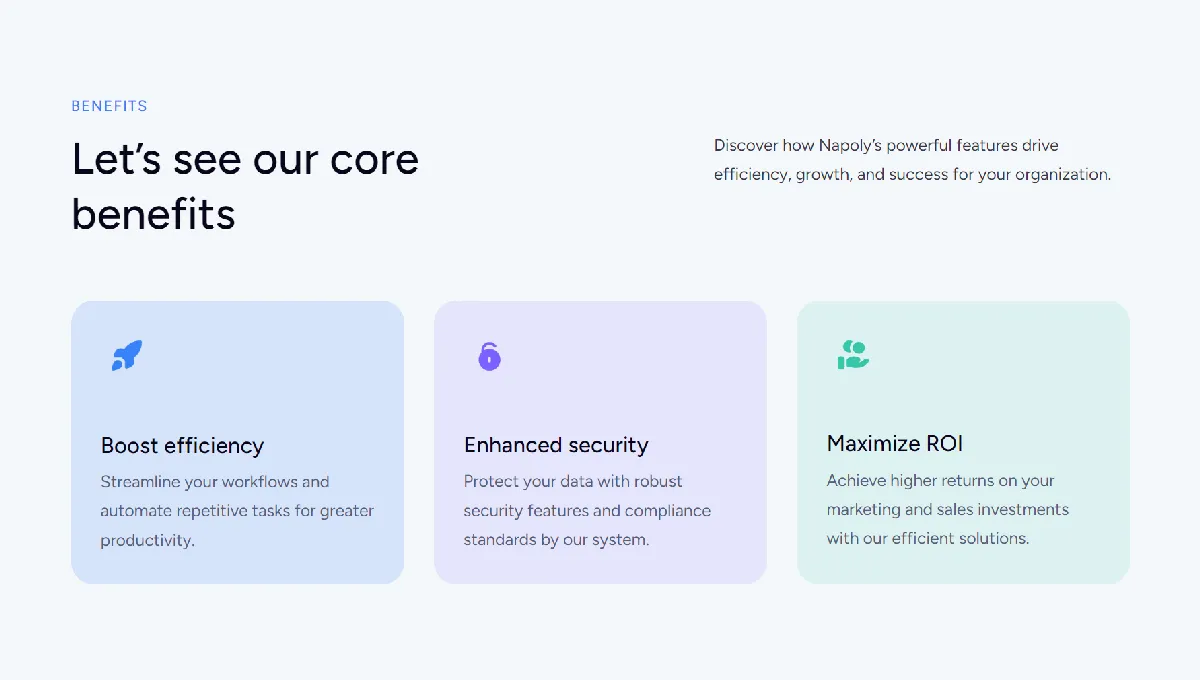 BENEFITS

Let’s see our core benefits

Discover how Napoly’s powerful features drive efficiency, growth, and success for your organization.

Boost efficiency

Streamline your workflows and automate repetitive tasks for greater productivity.

Enhanced security

Protect your data with robust security features and compliance standards by our system.

Maximize ROI

Achieve higher returns on your marketing and sales investments with our efficient solutions.